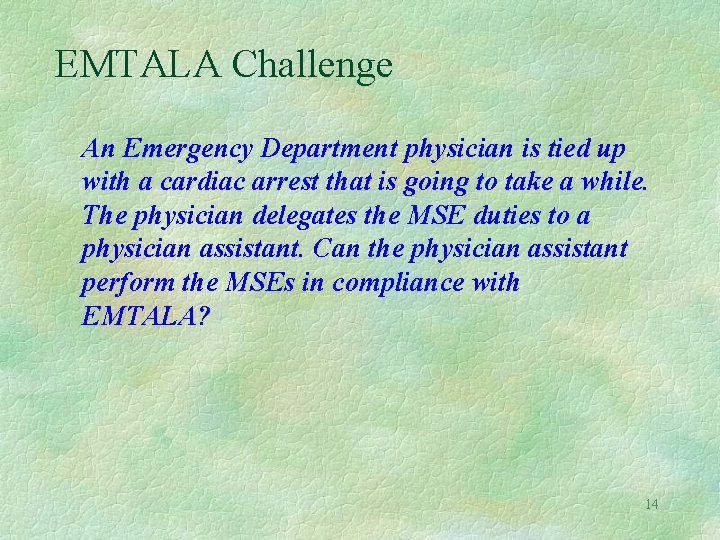 EMTALA Challenge

An Emergency Department physician is tied up with a cardiac arrest that is going to take a while. The physician delegates the MSE duties to a physician assistant. Can the physician assistant perform the MSEs in compliance with EMTALA?

14